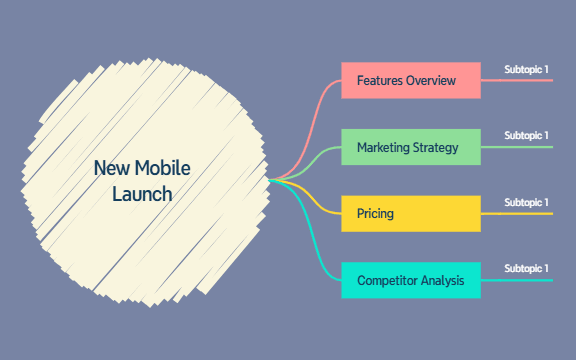 New Mobile Launch

Features Overview

Subtopic 1

Marketing Strategy

Subtopic 1

Pricing

Subtopic 1

Competitor Analysis

Subtopic 1